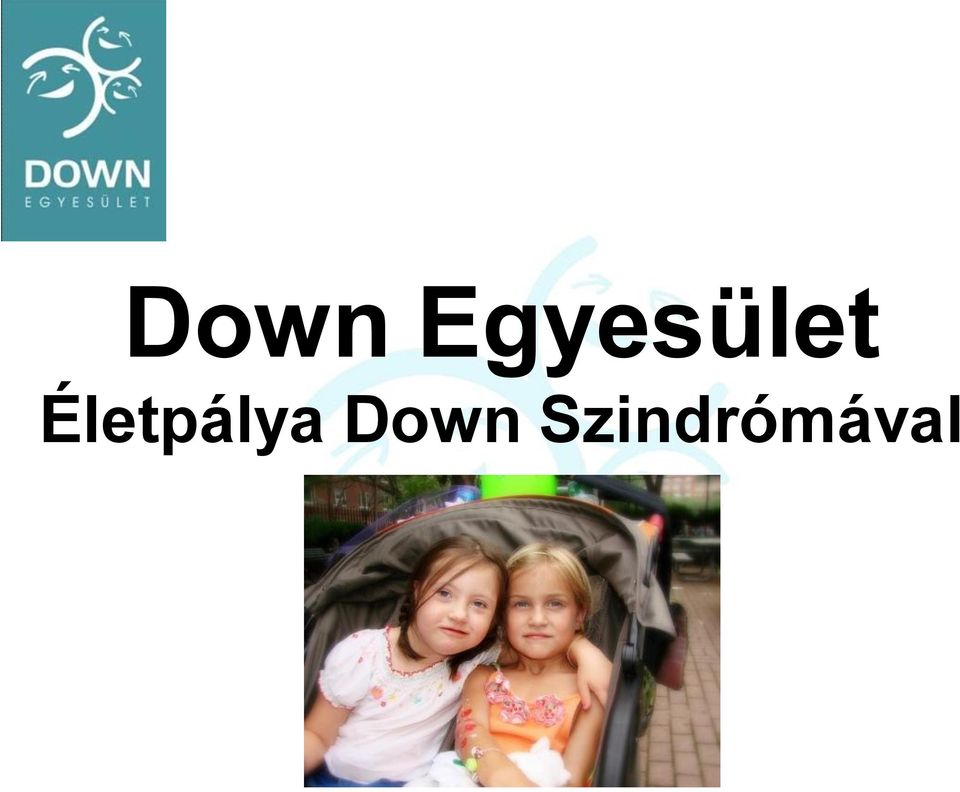 DOWN
EGYESÜLET

Down Egyesület
Életpálya Down Szindrómával